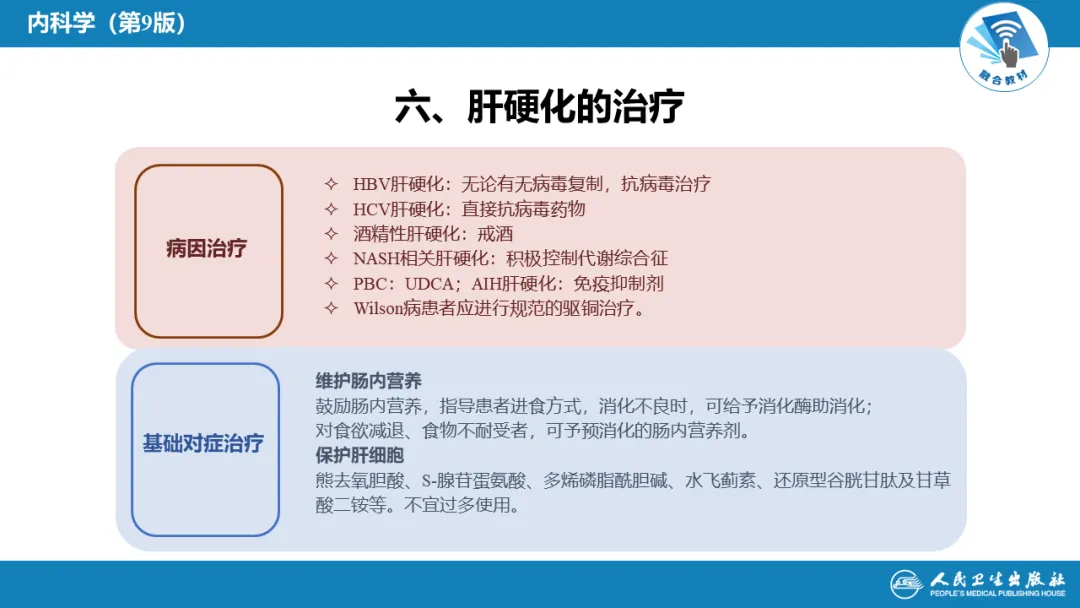 内科学（第9版）

融合教材

六、肝硬化的治疗

病因治疗

✧ HBV肝硬化：无论有无病毒复制，抗病毒治疗
✧ HCV肝硬化：直接抗病毒药物
✧ 酒精性肝硬化：戒酒
✧ NASH相关肝硬化：积极控制代谢综合征
✧ PBC：UDCA；AIH肝硬化：免疫抑制剂
✧ Wilson病患者应进行规范的驱铜治疗。

基础对症治疗

维护肠内营养
鼓励肠内营养，指导患者进食方式，消化不良时，可给予消化酶助消化；对食欲减退、食物不耐受者，可予预消化的肠内营养剂。
保护肝细胞
熊去氧胆酸、S-腺苷蛋氨酸、多烯磷脂酰胆碱、水飞蓟素、还原型谷胱甘肽及甘草酸二铵等。不宜过多使用。

人民卫生出版社
PEOPLE'S MEDICAL PUBLISHING HOUSE